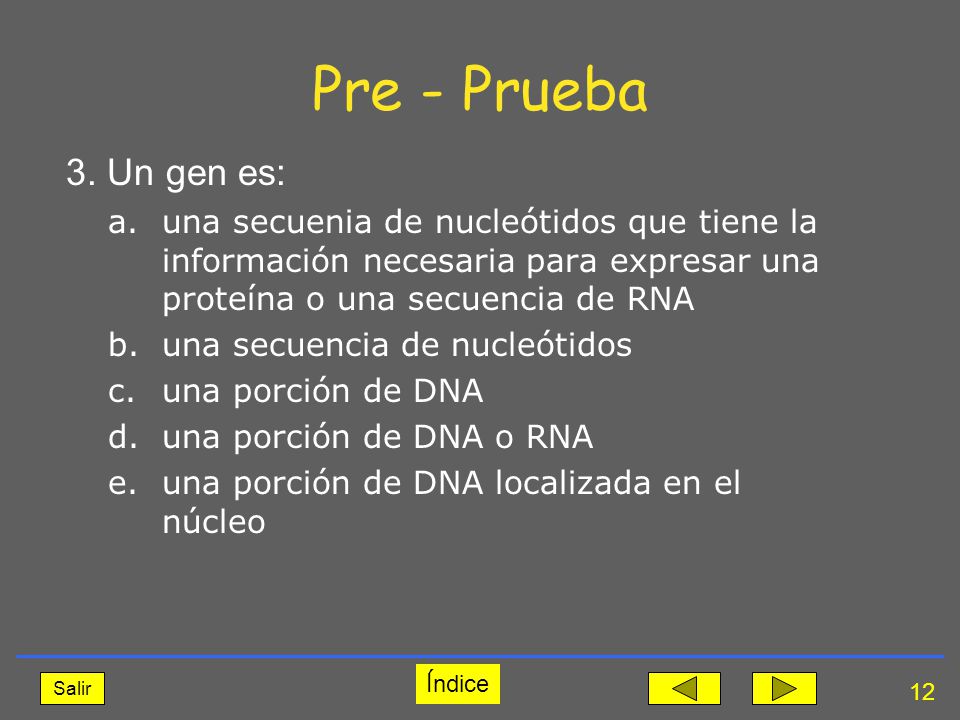 Pre - Prueba

3. Un gen es:

a. una secuenia de nucleótidos que tiene la información necesaria para expresar una proteína o una secuencia de RNA
b. una secuencia de nucleótidos
c. una porción de DNA
d. una porción de DNA o RNA
e. una porción de DNA localizada en el núcleo

Salir

Índice

12